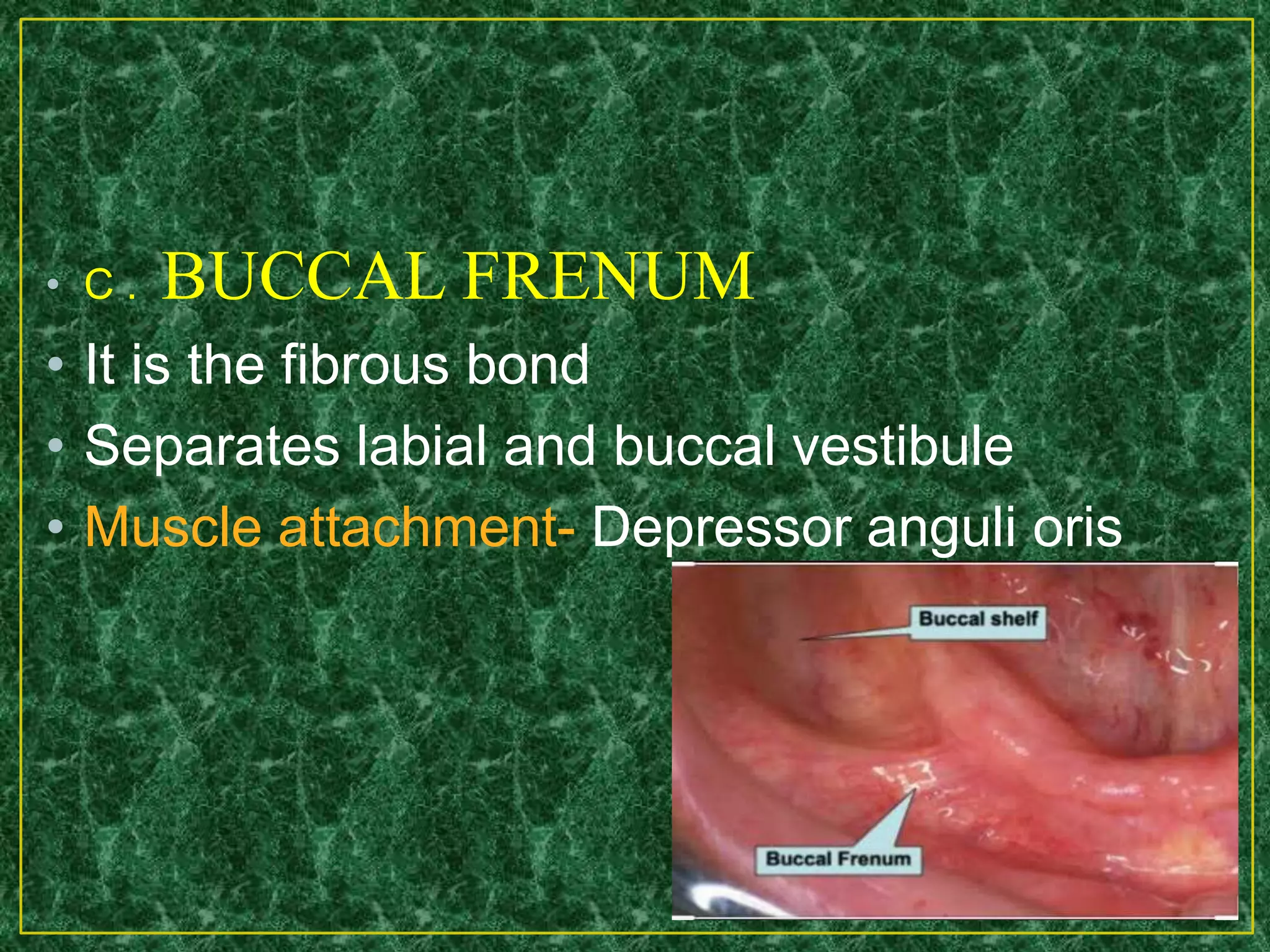 • c . BUCCAL FRENUM
• It is the fibrous bond
• Separates labial and buccal vestibule
• Muscle attachment- Depressor anguli oris

Buccal shelf

Buccal Frenum